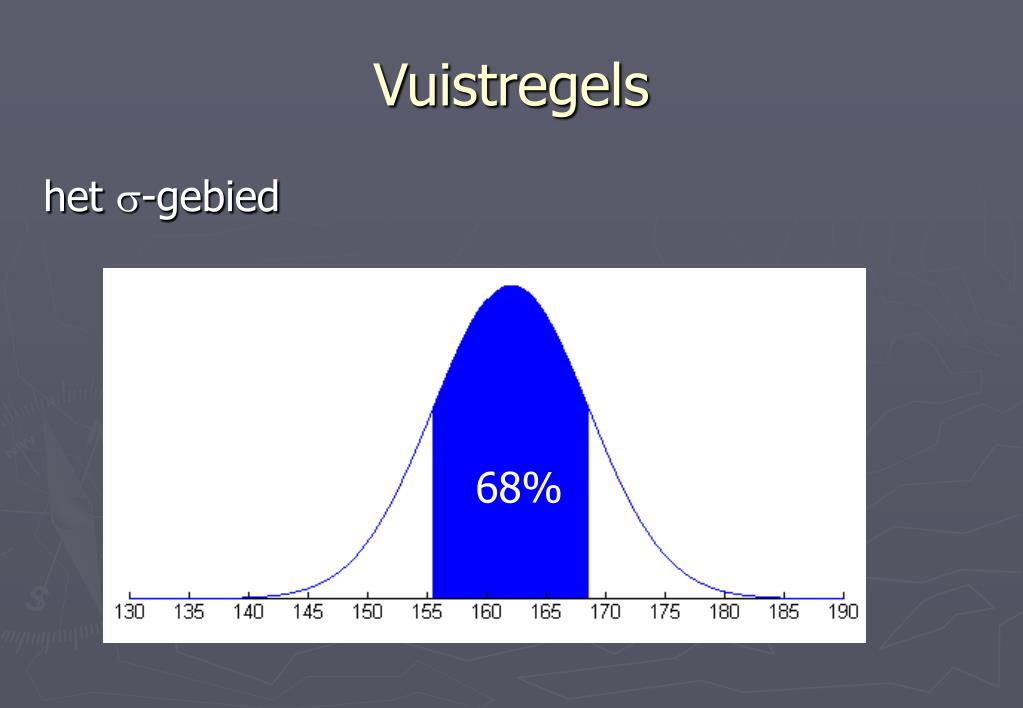 Vuistregels

het $\sigma$-gebied

68%

130 135 140 145 150 155 160 165 170 175 180 185 190